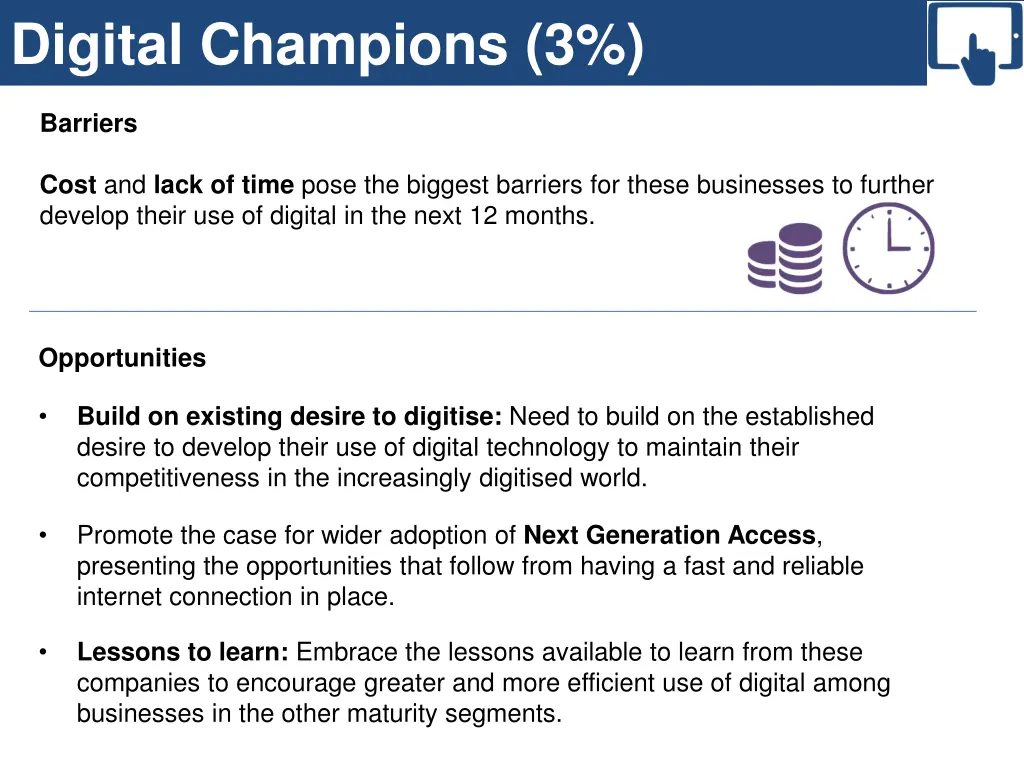 Digital Champions (3%)

Barriers

Cost and lack of time pose the biggest barriers for these businesses to further develop their use of digital in the next 12 months.

Opportunities

• Build on existing desire to digitise: Need to build on the established desire to develop their use of digital technology to maintain their competitiveness in the increasingly digitised world.

• Promote the case for wider adoption of Next Generation Access, presenting the opportunities that follow from having a fast and reliable internet connection in place.

• Lessons to learn: Embrace the lessons available to learn from these companies to encourage greater and more efficient use of digital among businesses in the other maturity segments.